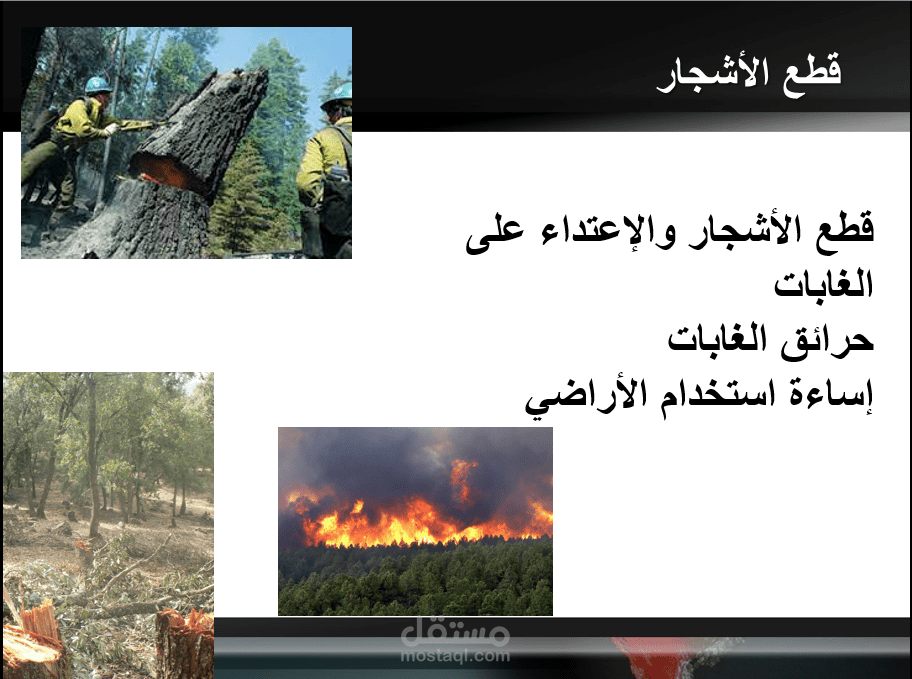 قطع الأشجار

قطع الأشجار والإعتداء على الغابات
حرائق الغابات
إساءة استخدام الأراضي

مستقل
mostaql.com